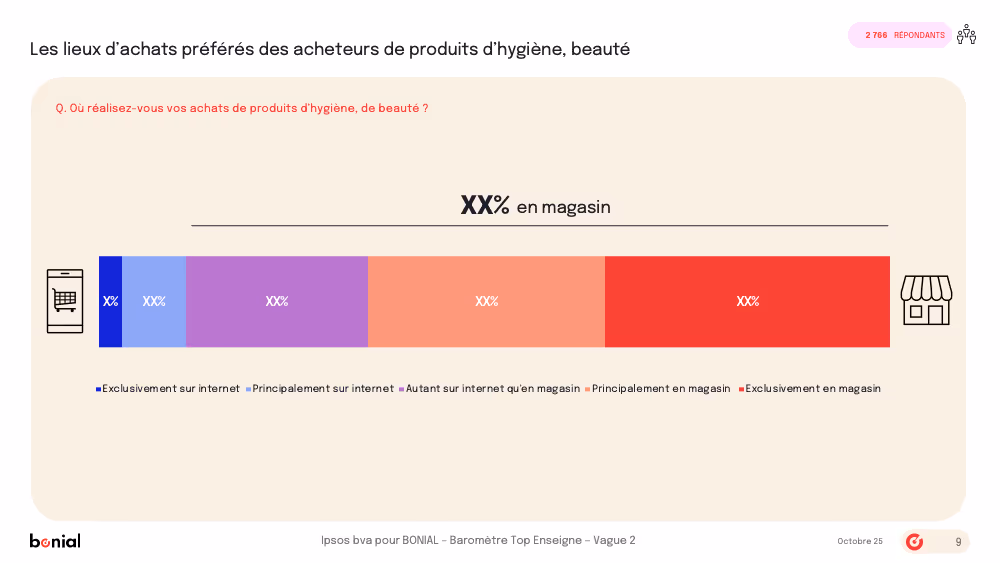 Les lieux d'achats préférés des acheteurs de produits d'hygiène, beauté

2 766 RÉPONDANTS

Q. Où réalisez-vous vos achats de produits d'hygiène, de beauté ?

XX% en magasin

X% XX% XX% XX% XX%

Exclusivement sur internet Principalement sur internet Autant sur internet qu'en magasin Principalement en magasin Exclusivement en magasin

bonial

Ipsos bva pour BONIAL – Baromètre Top Enseigne – Vague 2

Octobre 25

9